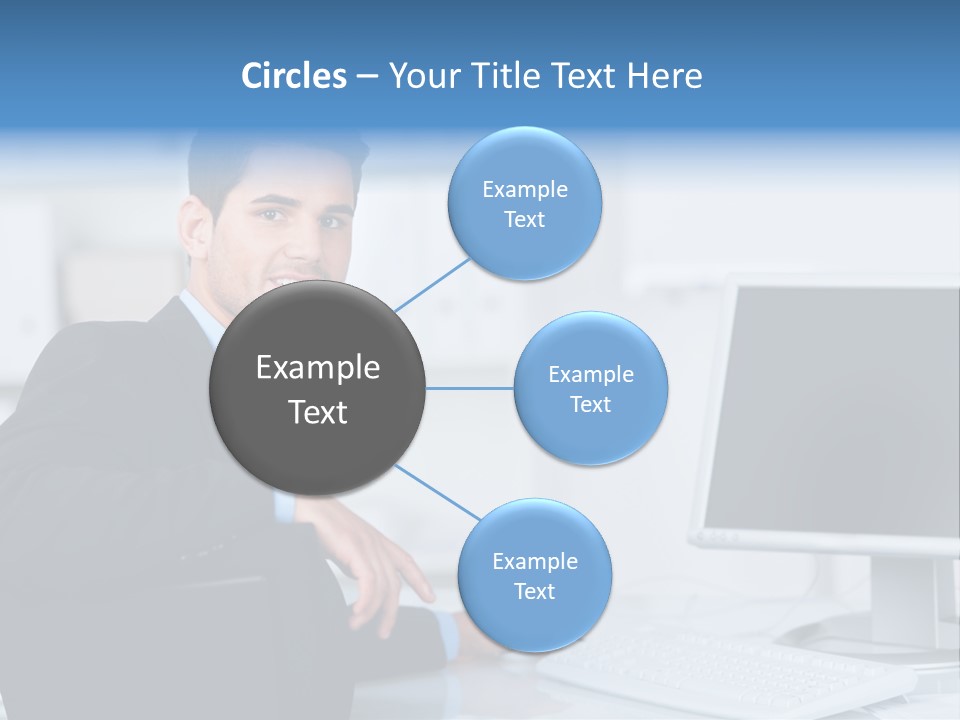 Circles – Your Title Text Here

Example Text

Example Text

Example Text

Example Text